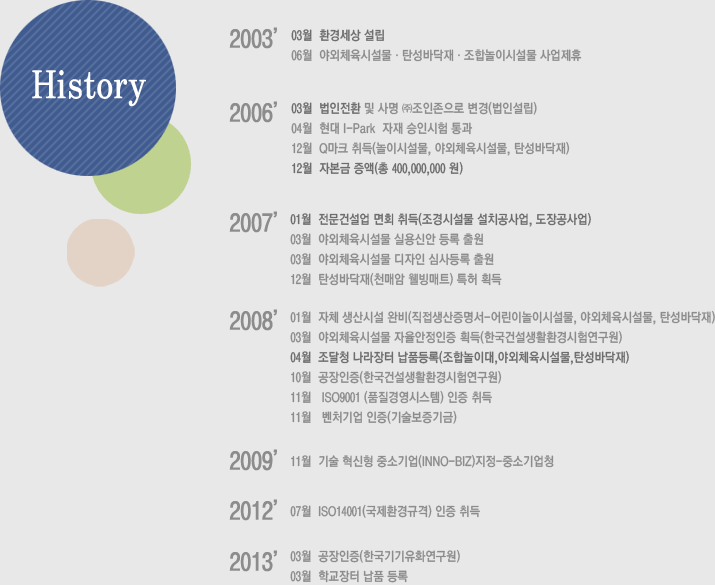 History

2003'
03월 환경세상 설립
06월 야외체육시설물 · 탄성바닥재 · 조합놀이시설물 사업제휴

2006'
03월 법인전환 및 사명 ㈜조인존으로 변경(법인설립)
04월 현대 I-Park 자재 승인시험 통과
12월 Q마크 취득(놀이시설물, 야외체육시설물, 탄성바닥재)
12월 자본금 증액(총 400,000,000 원)

2007'
01월 전문건설업 면회 취득(조경시설물 설치공사업, 도장공사업)
03월 야외체육시설물 실용신안 등록 출원
03월 야외체육시설물 디자인 심사등록 출원
12월 탄성바닥재(천매암 웰빙매트) 특허 획득

2008'
01월 자체 생산시설 완비(직접생산증명서-어린이놀이시설물, 야외체육시설물, 탄성바닥재)
03월 야외체육시설물 자율안정인증 획득(한국건설생활환경시험연구원)
04월 조달청 나라장터 납품등록(조합놀이대,야외체육시설물,탄성바닥재)
10월 공장인증(한국건설생활환경시험연구원)
11월 ISO9001 (품질경영시스템) 인증 취득
11월 벤처기업 인증(기술보증기금)

2009'
11월 기술 혁신형 중소기업(INNO-BIZ)지정-중소기업청

2012'
07월 ISO14001(국제환경규격) 인증 취득

2013'
03월 공장인증(한국기기유화연구원)
03월 학교장터 납품 등록